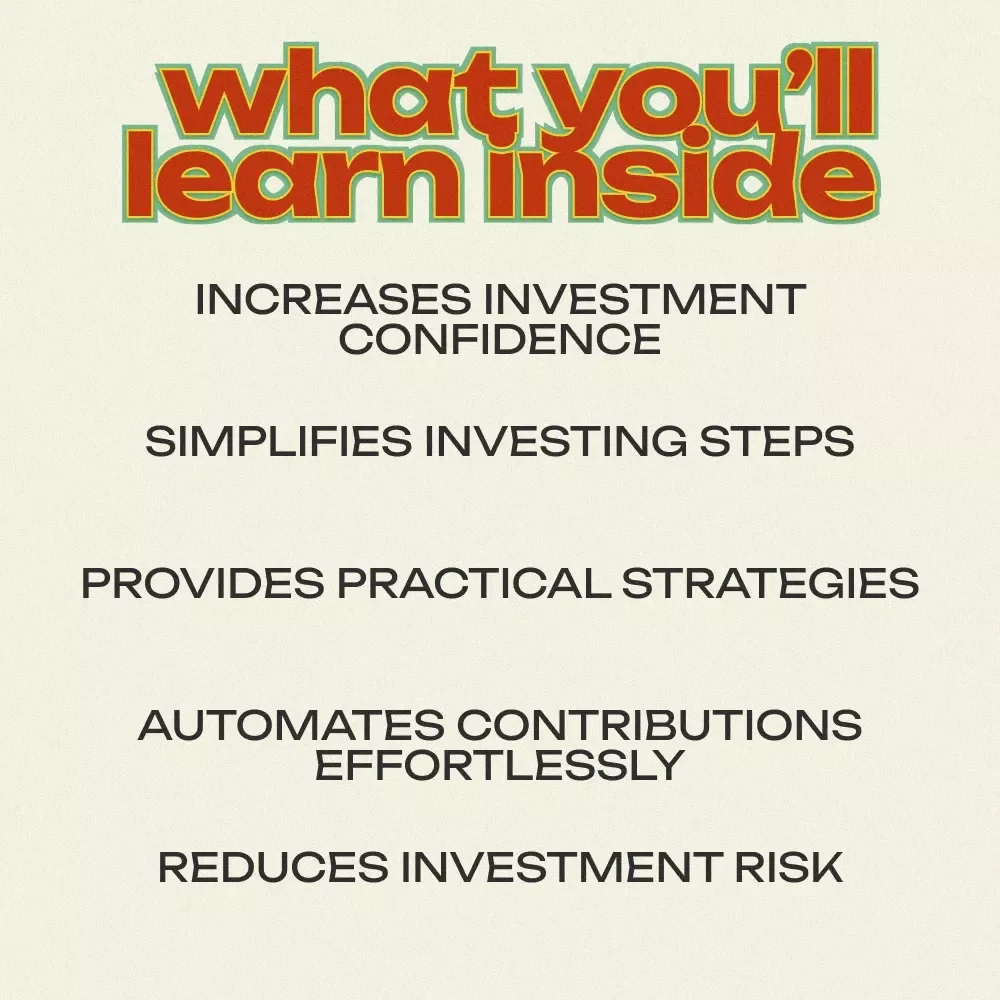 what you'll learn inside

INCREASES INVESTMENT CONFIDENCE

SIMPLIFIES INVESTING STEPS

PROVIDES PRACTICAL STRATEGIES

AUTOMATES CONTRIBUTIONS EFFORTLESSLY

REDUCES INVESTMENT RISK